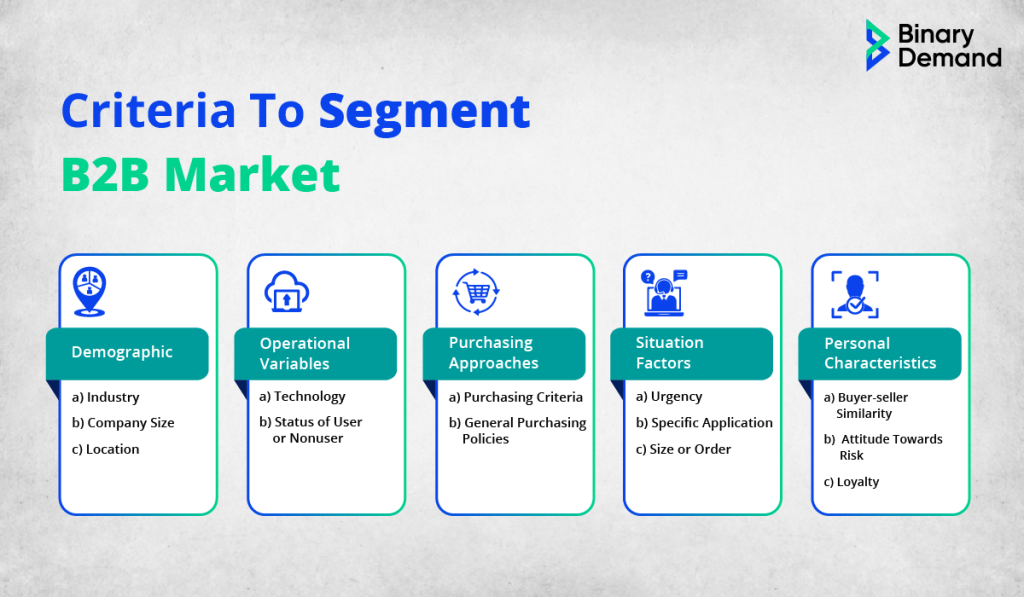 Binary Demand

Criteria To Segment B2B Market

Demographic
a) Industry
b) Company Size
c) Location

Operational Variables
a) Technology
b) Status of User or Nonuser

Purchasing Approaches
a) Purchasing Criteria
b) General Purchasing Policies

Situation Factors
a) Urgency
b) Specific Application
c) Size or Order

Personal Characteristics
a) Buyer-seller Similarity
b) Attitude Towards Risk
c) Loyalty